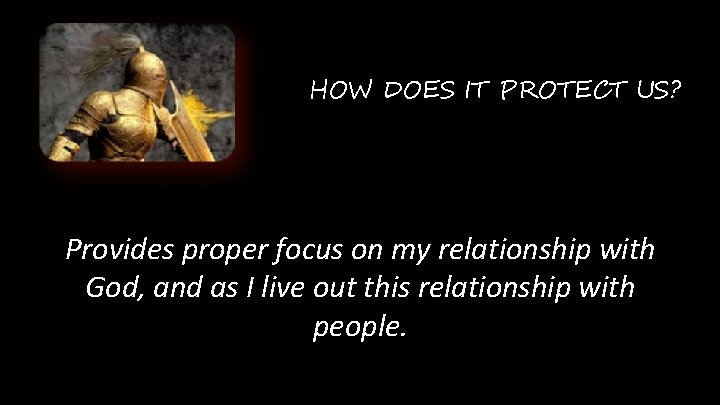 HOW DOES IT PROTECT US?

Provides proper focus on my relationship with God, and as I live out this relationship with people.